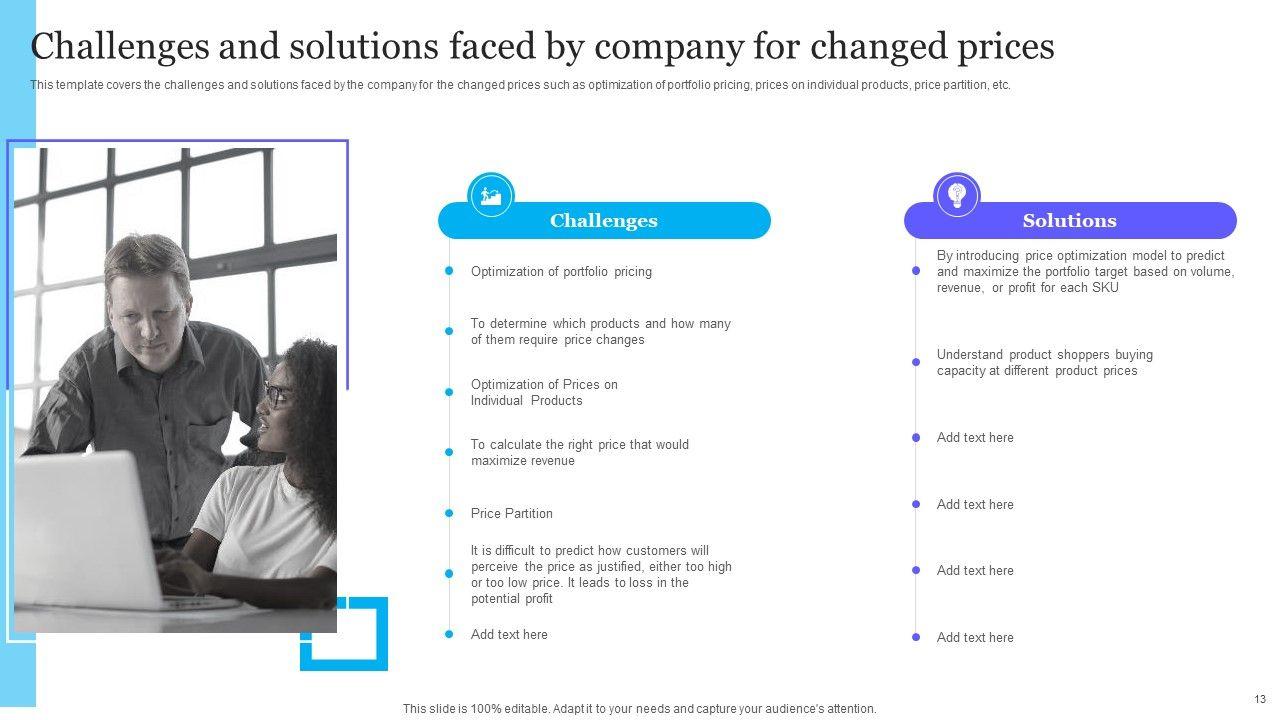 Challenges and solutions faced by company for changed prices

This template covers the challenges and solutions faced by the company for the changed prices such as optimization of portfolio pricing, prices on individual products, price partition, etc.

Challenges

Optimization of portfolio pricing

To determine which products and how many of them require price changes

Optimization of Prices on Individual Products

To calculate the right price that would maximize revenue

Price Partition

It is difficult to predict how customers will perceive the price as justified, either too high or too low price. It leads to loss in the potential profit

Add text here

Solutions

By introducing price optimization model to predict and maximize the portfolio target based on volume, revenue, or profit for each SKU

Understand product shoppers buying capacity at different product prices

Add text here

Add text here

Add text here

Add text here

This slide is 100% editable. Adapt it to your needs and capture your audience's attention.

13